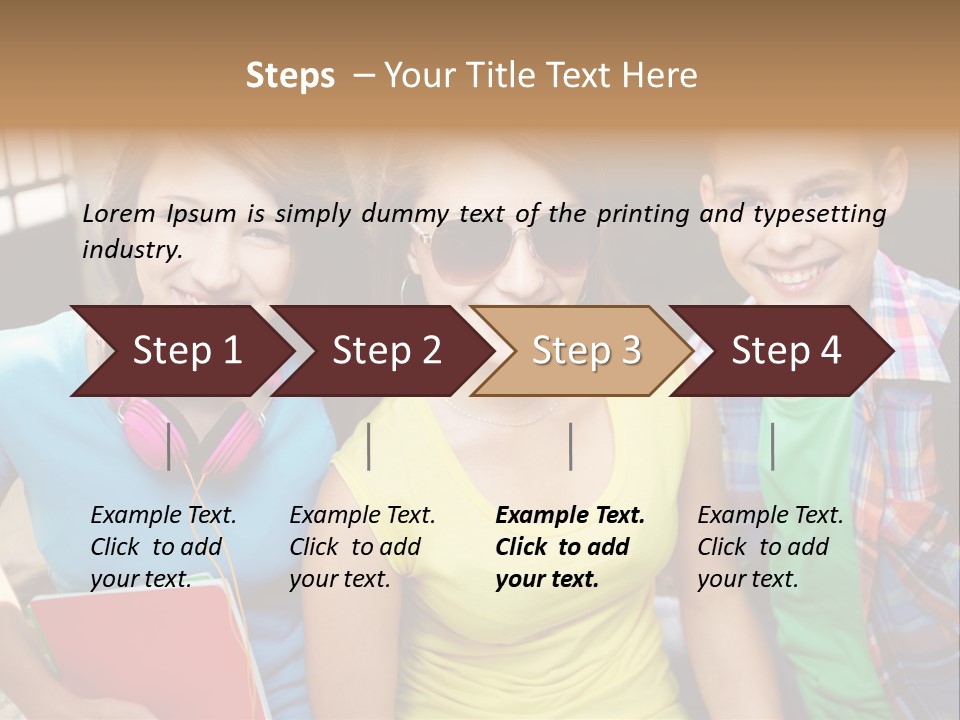 Steps – Your Title Text Here

Lorem Ipsum is simply dummy text of the printing and typesetting industry.

Step 1

Step 2

Step 3

Step 4

Example Text. Click to add your text.

Example Text. Click to add your text.

Example Text. Click to add your text.

Example Text. Click to add your text.